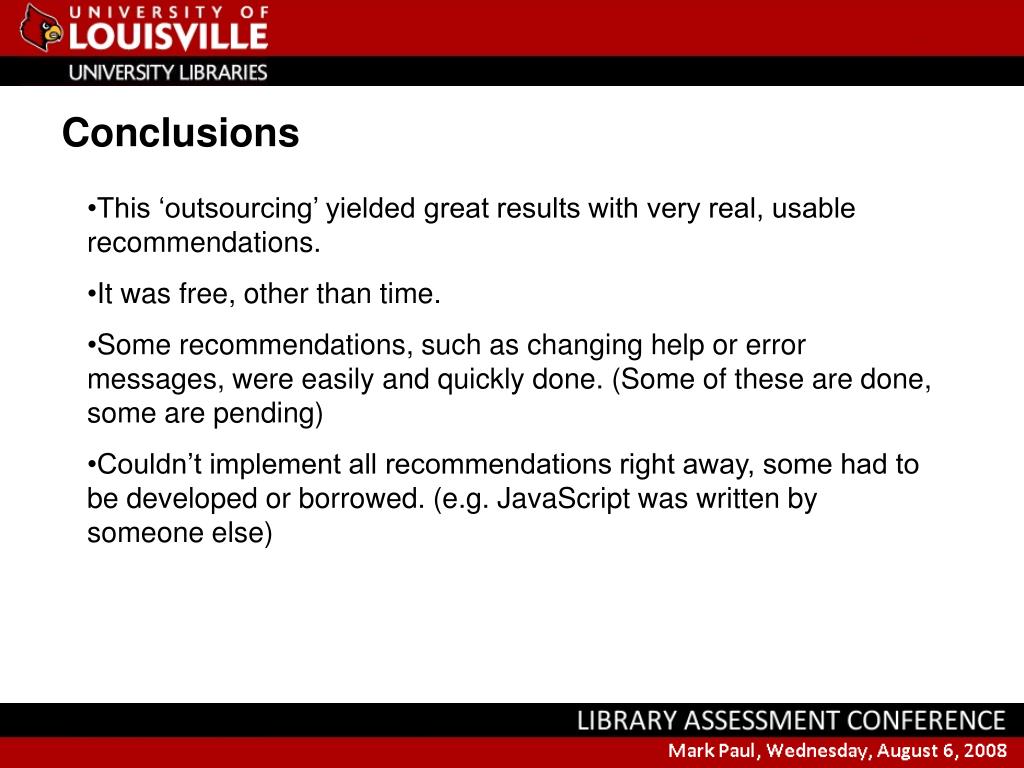 UNIVERSITY OF
LOUISVILLE
UNIVERSITY LIBRARIES

Conclusions

•This ‘outsourcing’ yielded great results with very real, usable recommendations.

•It was free, other than time.

•Some recommendations, such as changing help or error messages, were easily and quickly done. (Some of these are done, some are pending)

•Couldn’t implement all recommendations right away, some had to be developed or borrowed. (e.g. JavaScript was written by someone else)

LIBRARY ASSESSMENT CONFERENCE
Mark Paul, Wednesday, August 6, 2008